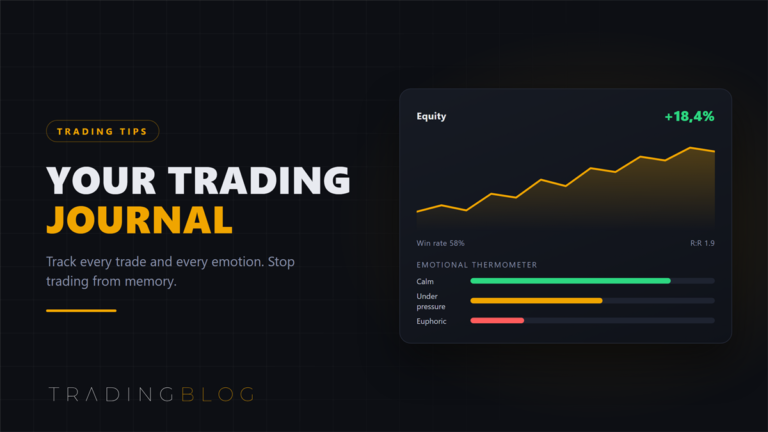 TRADING TIPS

YOUR TRADING JOURNAL

Track every trade and every emotion. Stop trading from memory.

TRADINGBLOG

Equity

+18,4%

Win rate 58%

R:R 1.9

EMOTIONAL THERMOMETER

Calm

Under pressure

Euphoric